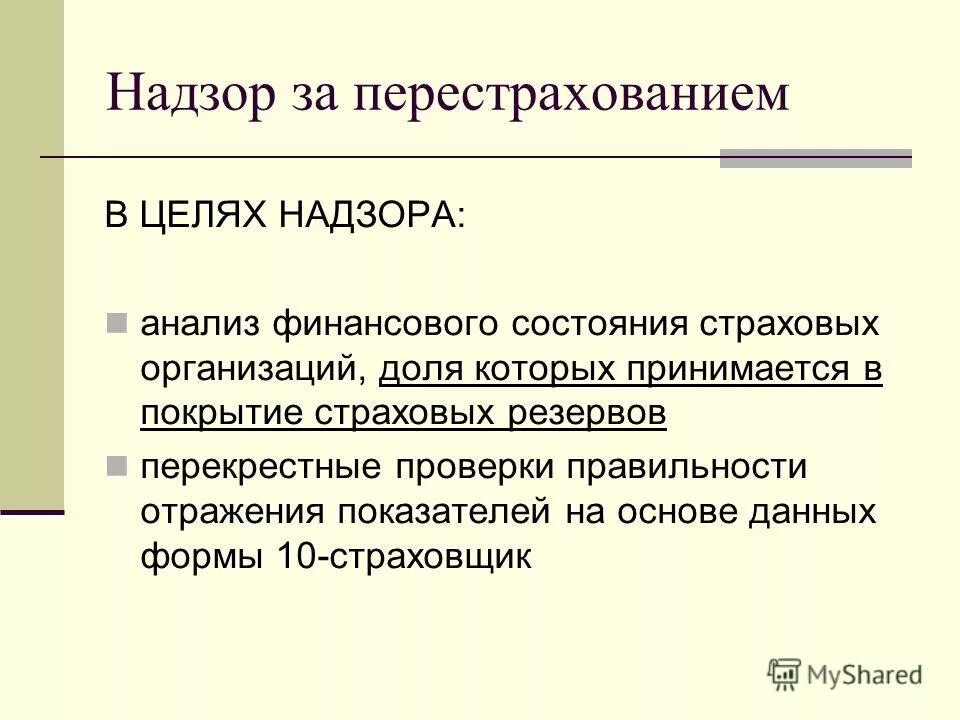 Надзор за перестрахованием

В ЦЕЛЯХ НАДЗОРА:

анализ финансового состояния страховых организаций, доля которых принимается в покрытие страховых резервов

перекрестные проверки правильности отражения показателей на основе данных формы 10-страховщик

MyShared